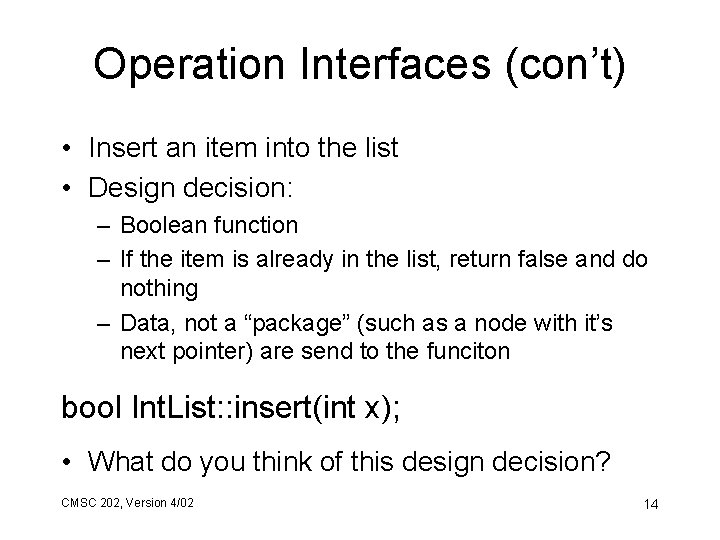 Operation Interfaces (con’t)

• Insert an item into the list
• Design decision:
– Boolean function
– If the item is already in the list, return false and do nothing
– Data, not a “package” (such as a node with it’s next pointer) are send to the funciton

bool IntList::insert(int x);

• What do you think of this design decision?

CMSC 202, Version 4/02

14